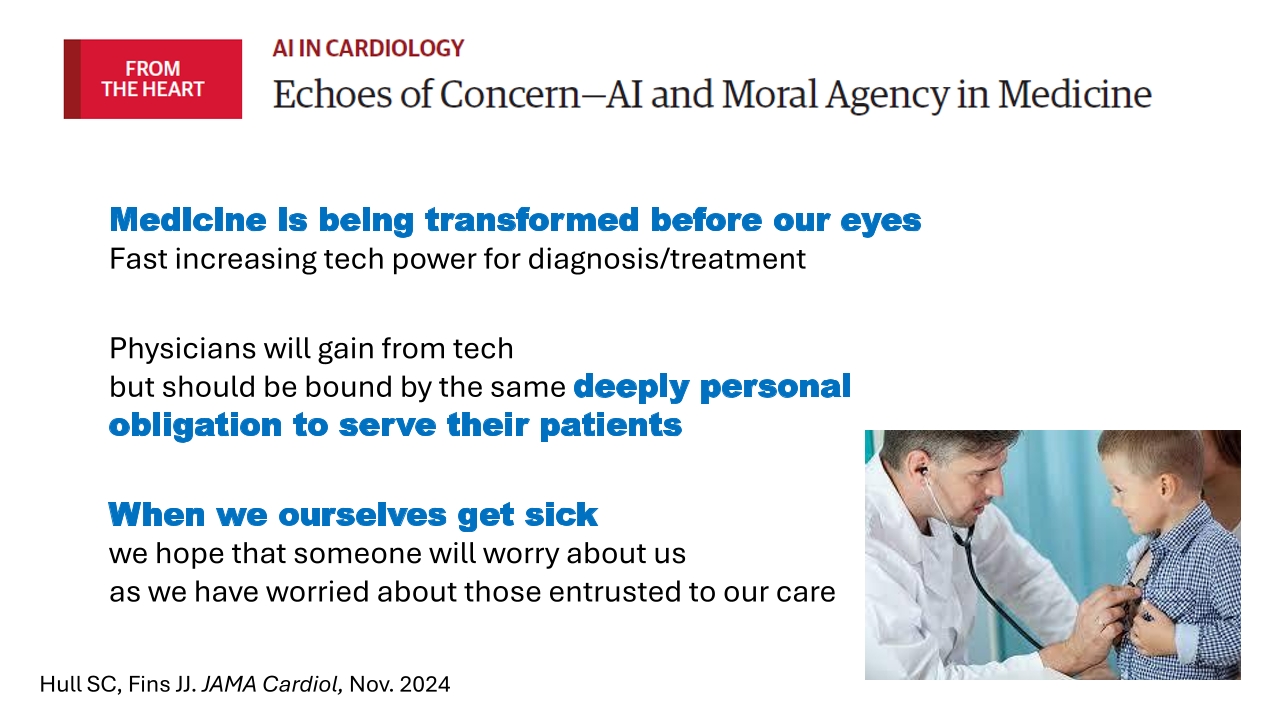 FROM THE HEART

AI IN CARDIOLOGY

Echoes of Concern—AI and Moral Agency in Medicine

Medicine is being transformed before our eyes
Fast increasing tech power for diagnosis/treatment

Physicians will gain from tech
but should be bound by the same deeply personal obligation to serve their patients

When we ourselves get sick
we hope that someone will worry about us
as we have worried about those entrusted to our care

Hull SC, Fins JJ. JAMA Cardiol, Nov. 2024